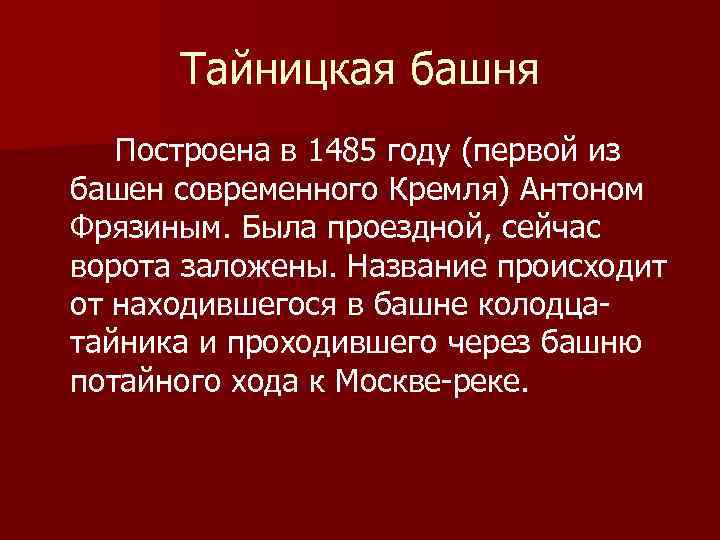 Тайницкая башня

Построена в 1485 году (первой из башен современного Кремля) Антоном Фрязиным. Была проездной, сейчас ворота заложены. Название происходит от находившегося в башне колодца-тайника и проходившего через башню потайного хода к Москве-реке.